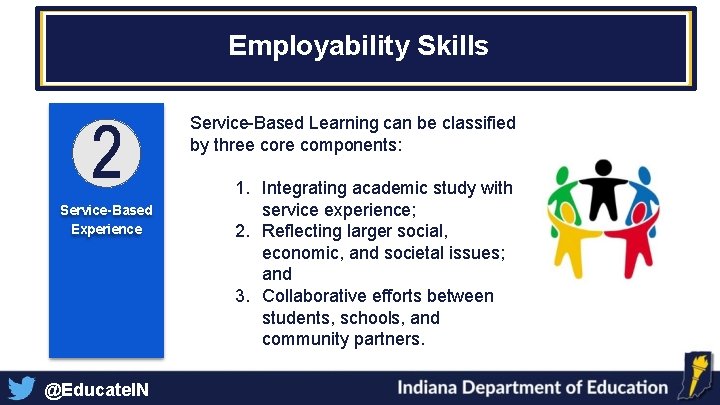 Employability Skills

2

Service-Based Experience

Service-Based Learning can be classified by three core components:

1. Integrating academic study with service experience;
2. Reflecting larger social, economic, and societal issues; and
3. Collaborative efforts between students, schools, and community partners.

@EducateIN

Indiana Department of Education